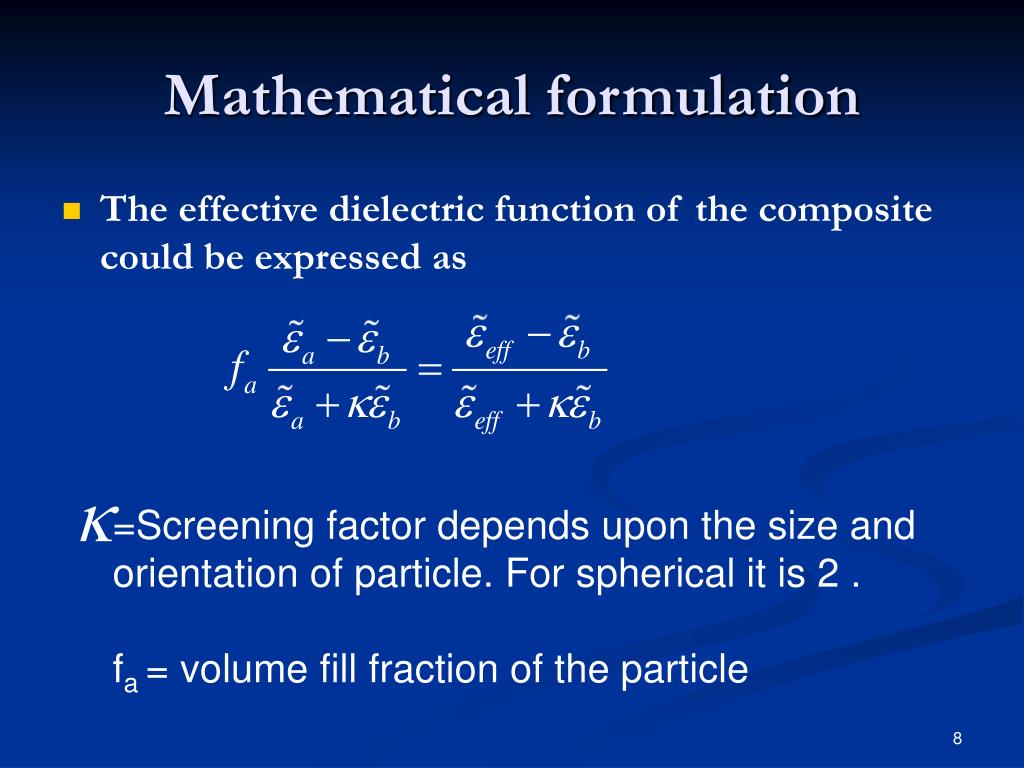 Mathematical formulation

The effective dielectric function of the composite could be expressed as

$f_a \frac{\tilde{\varepsilon}_a - \tilde{\varepsilon}_b}{\tilde{\varepsilon}_a + \kappa\tilde{\varepsilon}_b} = \frac{\tilde{\varepsilon}_{eff} - \tilde{\varepsilon}_b}{\tilde{\varepsilon}_{eff} + \kappa\tilde{\varepsilon}_b}$

$\kappa$=Screening factor depends upon the size and orientation of particle. For spherical it is 2 .

$f_a$ = volume fill fraction of the particle

8